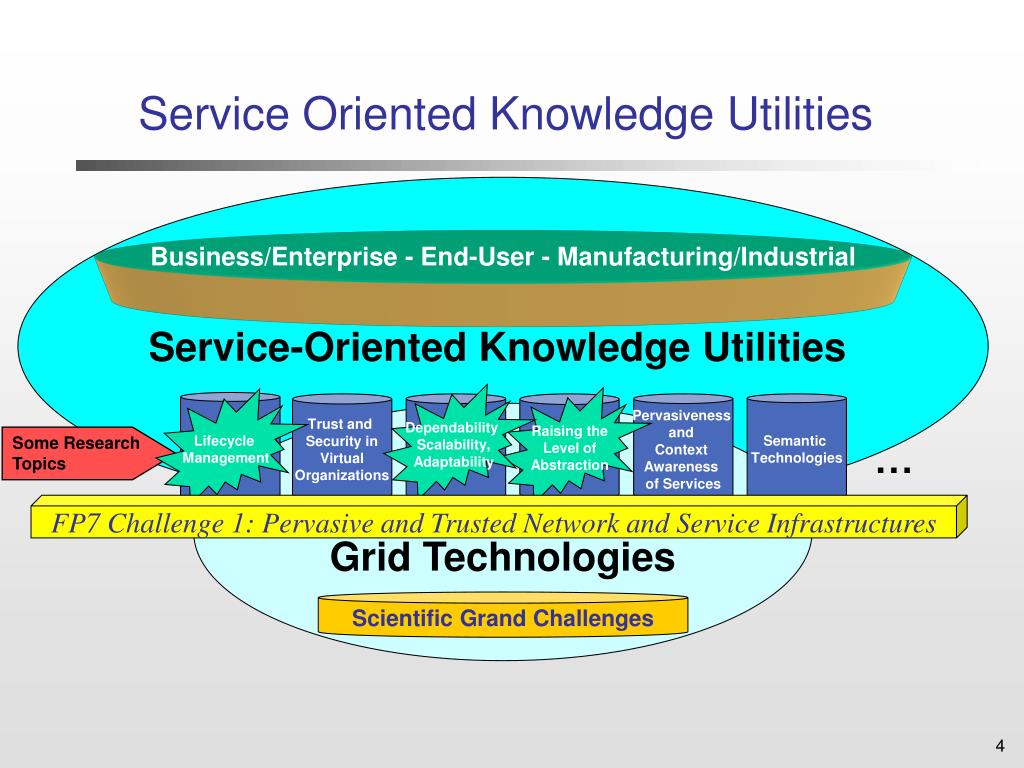 Service Oriented Knowledge Utilities

Business/Enterprise - End-User - Manufacturing/Industrial

Service-Oriented Knowledge Utilities

Some Research Topics

Lifecycle Management

Trust and Security in Virtual Organizations

Dependability Scalability, Adaptability

Raising the Level of Abstraction

Pervasiveness and Context Awareness of Services

Semantic Technologies

…

FP7 Challenge 1: Pervasive and Trusted Network and Service Infrastructures

Grid Technologies

Scientific Grand Challenges

4